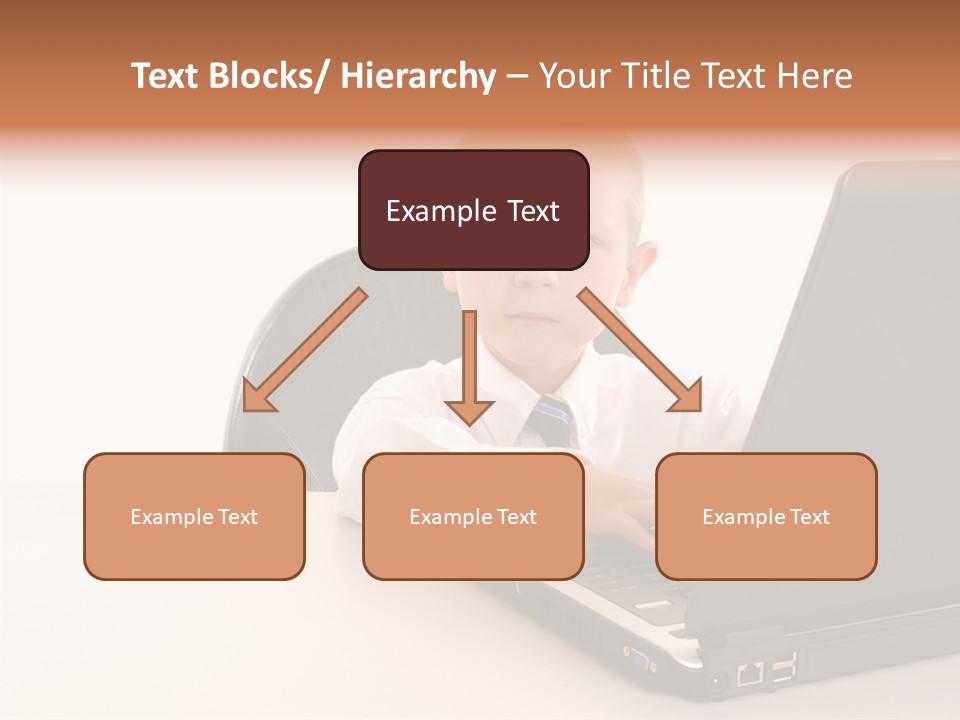 Text Blocks/ Hierarchy – Your Title Text Here

Example Text

Example Text

Example Text

Example Text